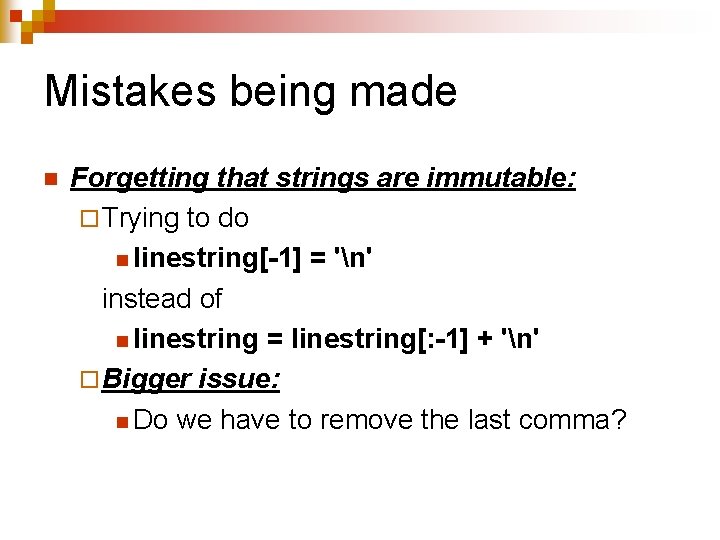 Mistakes being made

Forgetting that strings are immutable:

Trying to do

linestring[-1] = '\n'

instead of

linestring = linestring[:-1] + '\n'

Bigger issue:

Do we have to remove the last comma?